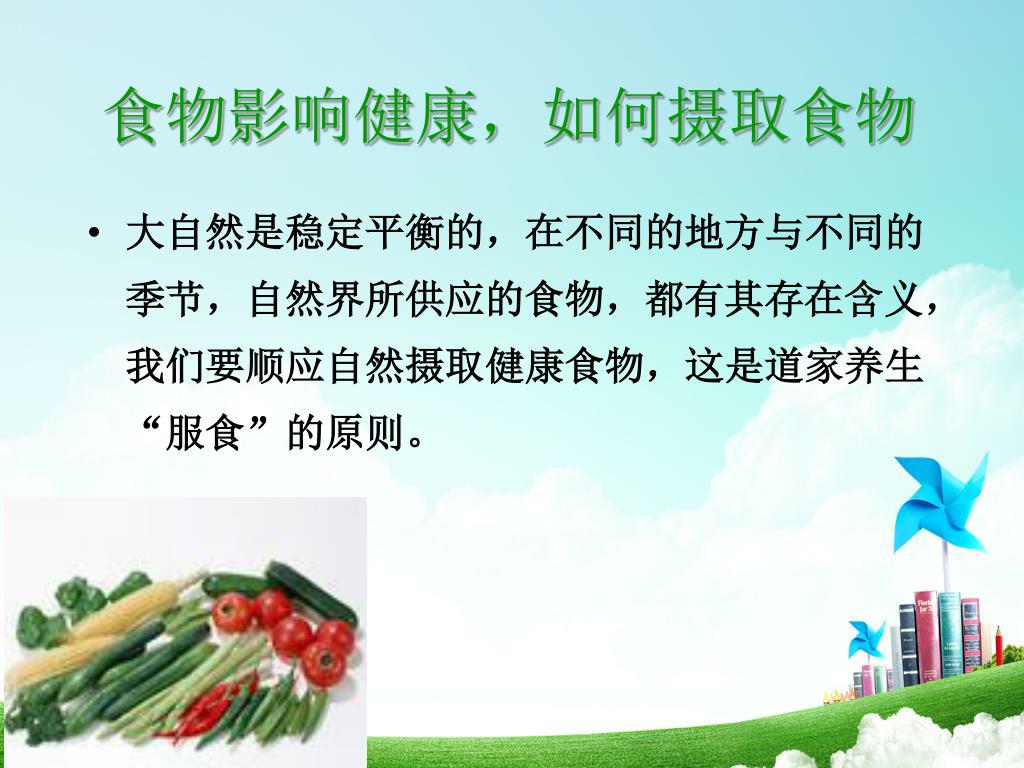 食物影响健康，如何摄取食物

• 大自然是稳定平衡的，在不同的地方与不同的季节，自然界所供应的食物，都有其存在含义，我们要顺应自然摄取健康食物，这是道家养生“服食”的原则。